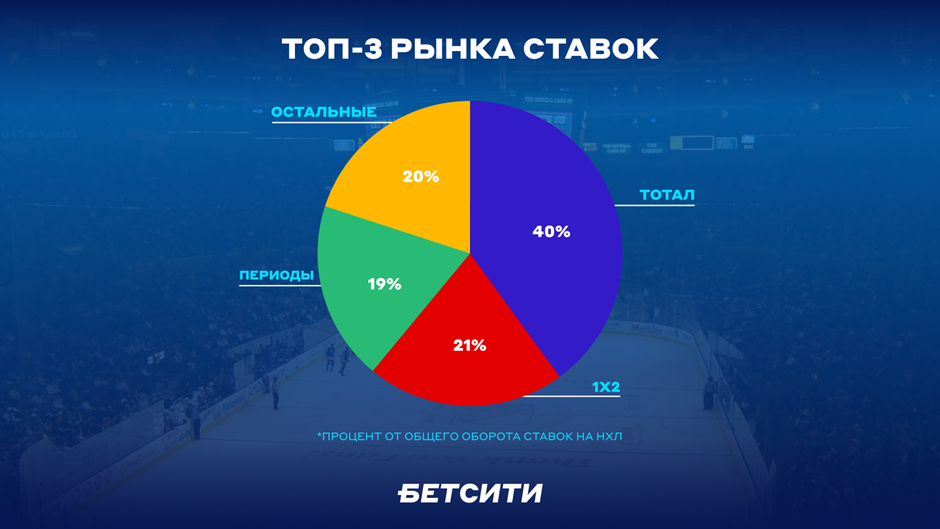 ТОП-3 РЫНКА СТАВОК

ОСТАЛЬНЫЕ
20%
ТОТАЛ
40%
ПЕРИОДЫ
19%
21%
1X2

*ПРОЦЕНТ ОТ ОБЩЕГО ОБОРОТА СТАВОК НА НХЛ

БЕТСИТИ